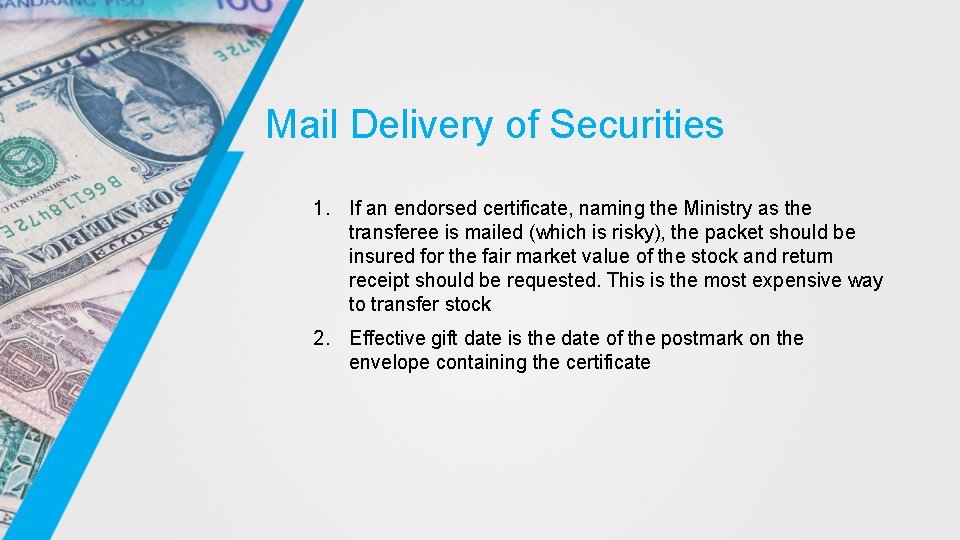 Mail Delivery of Securities

1. If an endorsed certificate, naming the Ministry as the transferee is mailed (which is risky), the packet should be insured for the fair market value of the stock and return receipt should be requested. This is the most expensive way to transfer stock

2. Effective gift date is the date of the postmark on the envelope containing the certificate